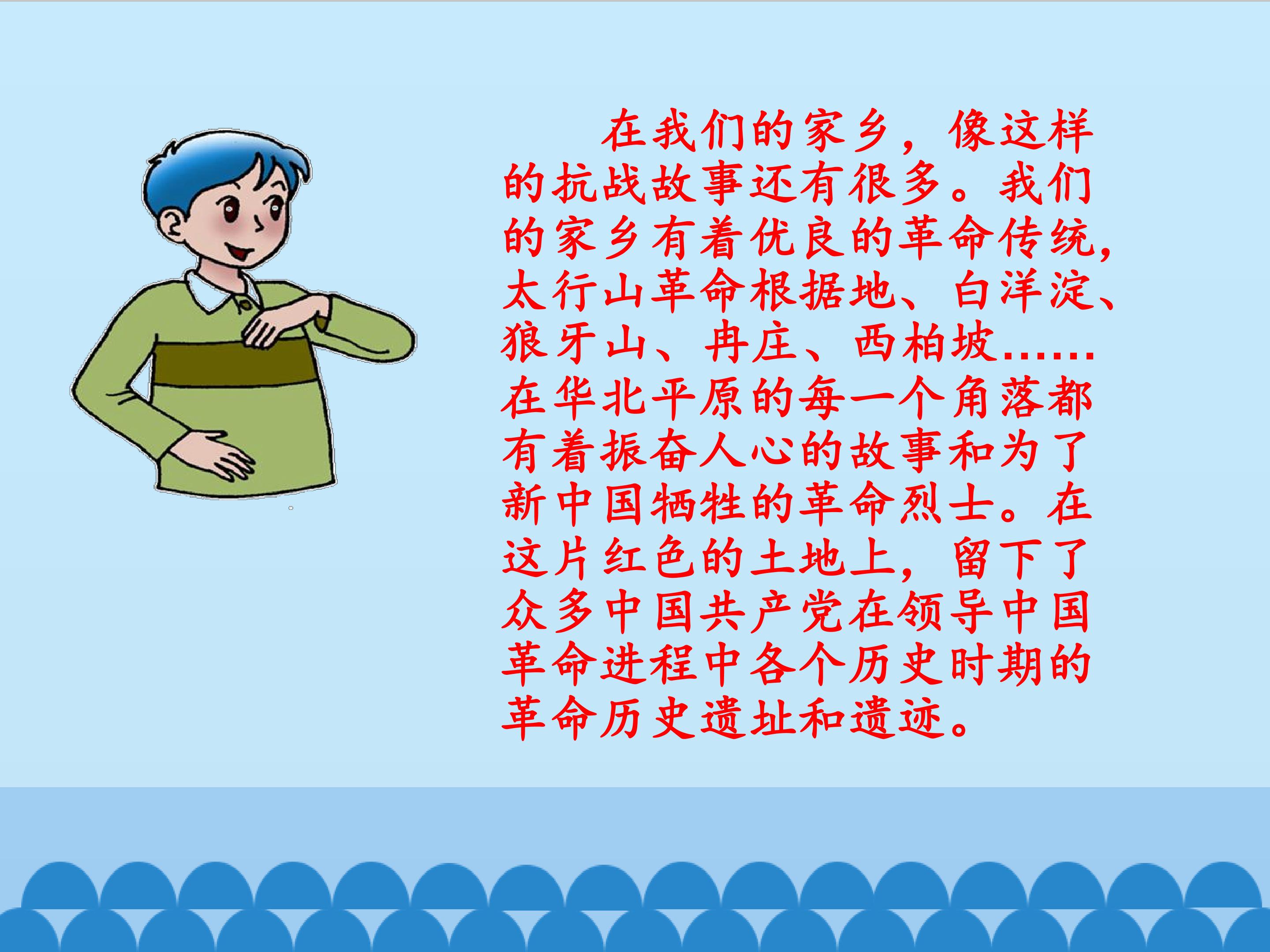 在我们的家乡，像这样的抗战故事还有很多。我们的家乡有着优良的革命传统，太行山革命根据地、白洋淀、狼牙山、冉庄、西柏坡……在华北平原的每一个角落都有着振奋人心的故事和为了新中国牺牲的革命烈士。在这片红色的土地上，留下了众多中国共产党在领导中国革命进程中各个历史时期的革命历史遗址和遗迹。